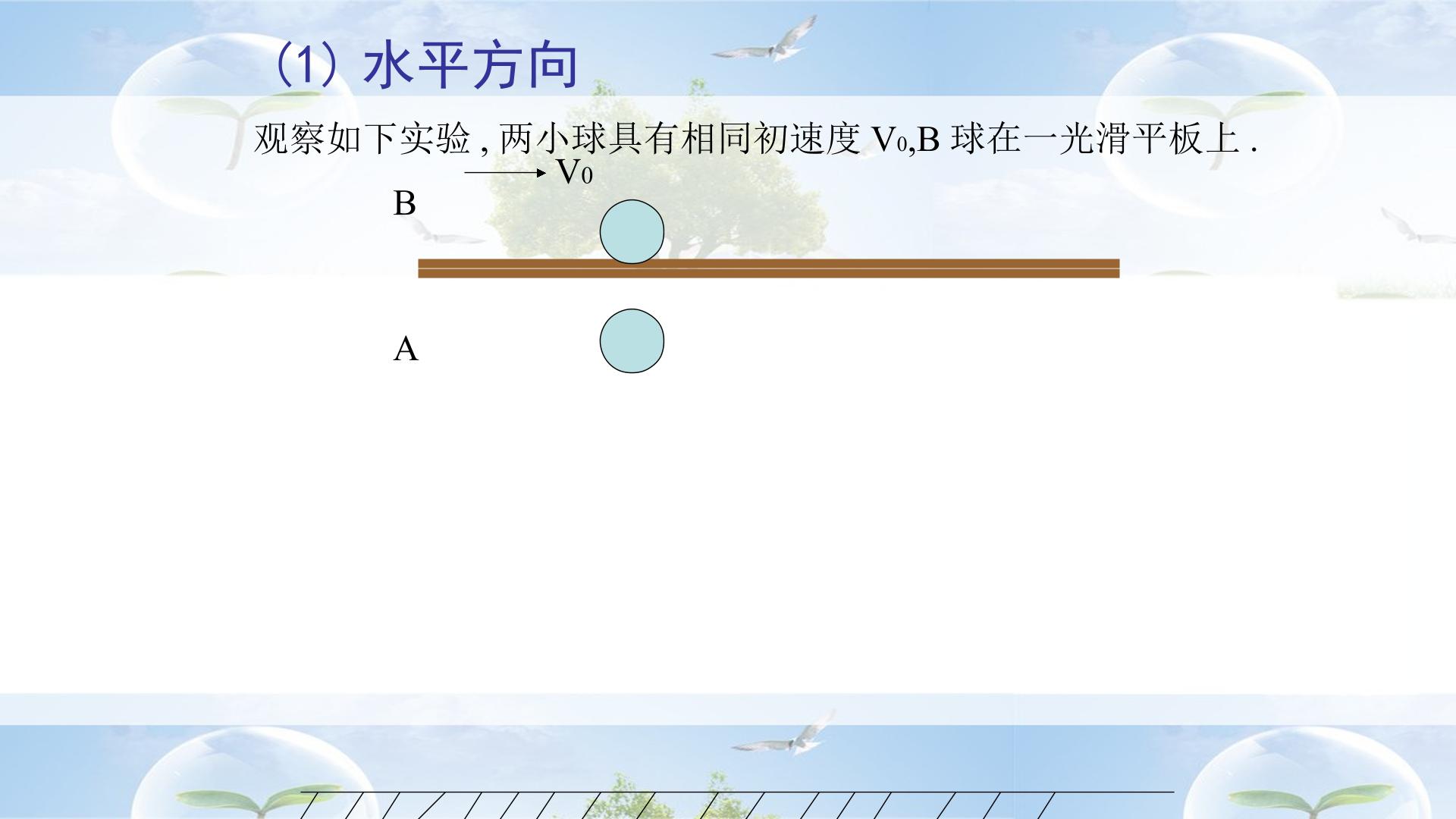 (1）水平方向

观察如下实验，两小球具有相同初速度$V_0$,B球在一光滑平板上.

$V_0$

B

A